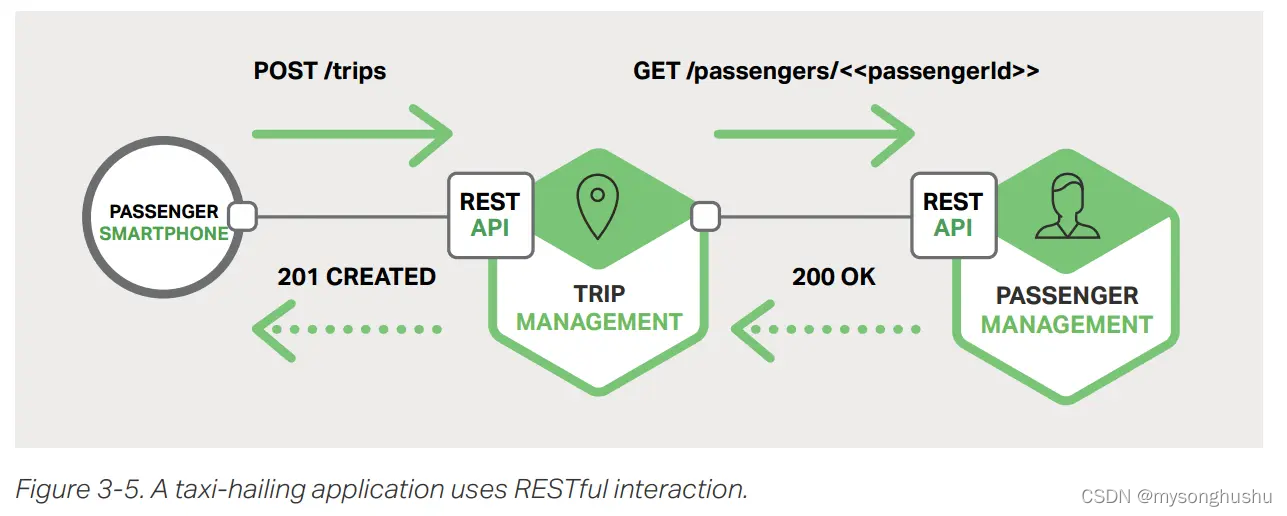 POST /trips

GET /passengers/<<passengerId>>

PASSENGER SMARTPHONE

REST API

TRIP MANAGEMENT

REST API

PASSENGER MANAGEMENT

201 CREATED

200 OK

Figure 3-5. A taxi-hailing application uses RESTful interaction.

CSDN @mysonghushu